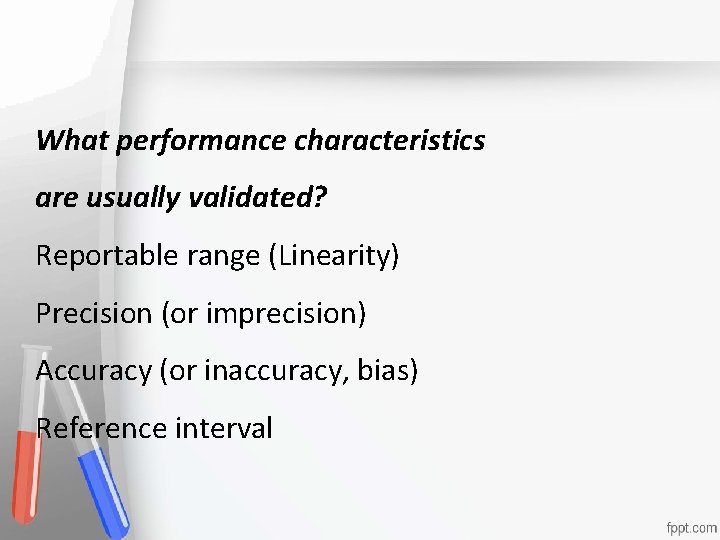 What performance characteristics are usually validated?

Reportable range (Linearity)

Precision (or imprecision)

Accuracy (or inaccuracy, bias)

Reference interval

fppt.com